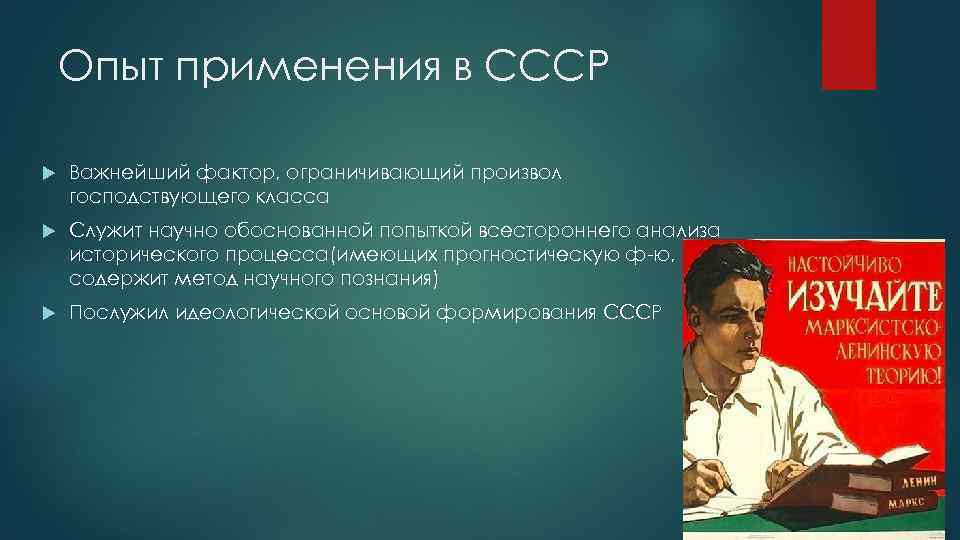 Опыт применения в СССР

Важнейший фактор, ограничивающий произвол господствующего класса

Служит научно обоснованной попыткой всестороннего анализа исторического процесса(имеющих прогностическую ф-ю, содержит метод научного познания)

Послужил идеологической основой формирования СССР

НАСТОЙЧИВО ИЗУЧАЙТЕ МАРКСИСТСКО-ЛЕНИНСКУЮ ТЕОРИЮ!

ЛЕНИН

МАРКС